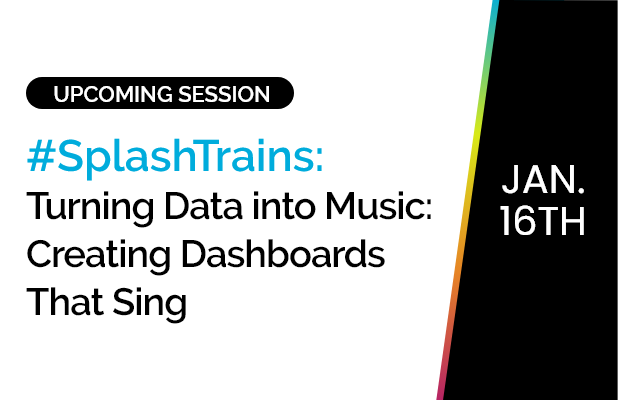 UPCOMING SESSION

#SplashTrains:
Turning Data into Music: Creating Dashboards That Sing

JAN.
16TH